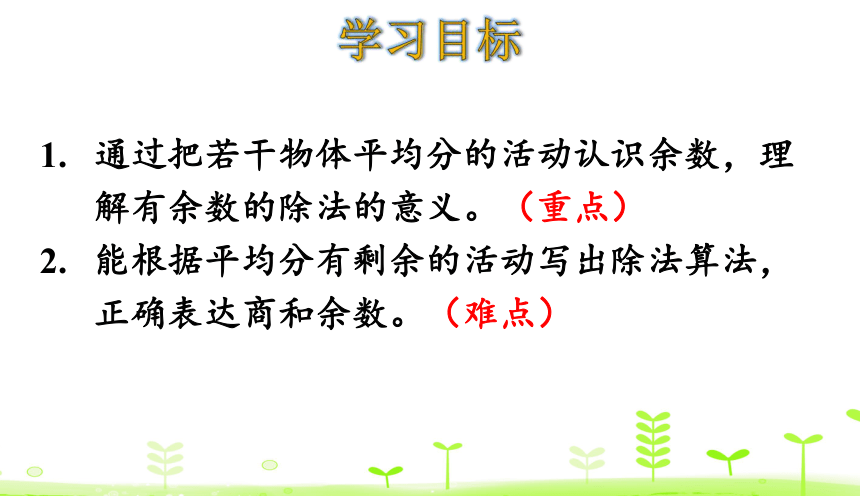 学习目标

1. 通过把若干物体平均分的活动认识余数，理解有余数的除法的意义。（重点）

2. 能根据平均分有剩余的活动写出除法算法，正确表达商和余数。（难点）